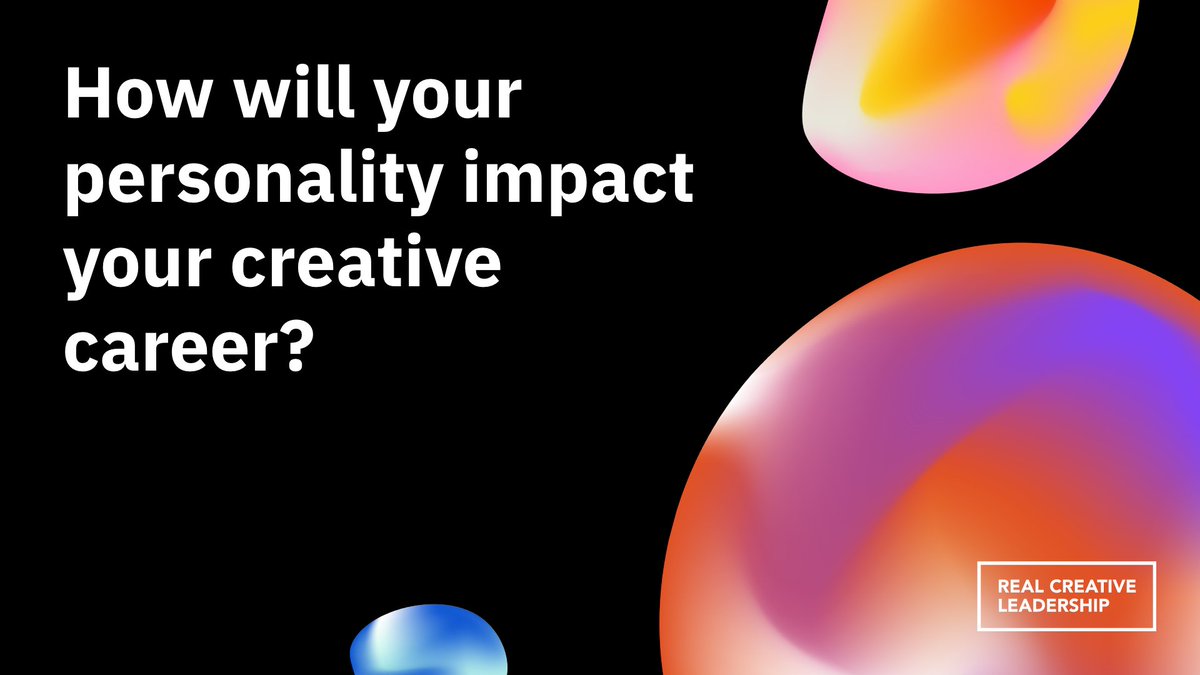 How will your personality impact your creative career?

REAL CREATIVE LEADERSHIP